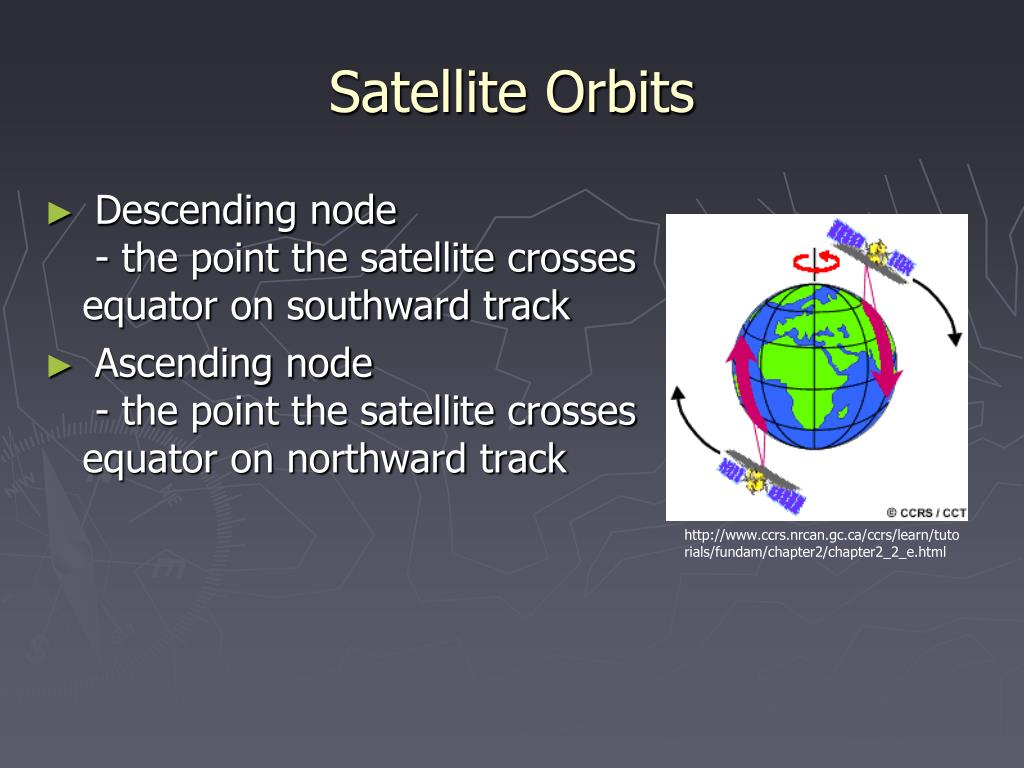 Satellite Orbits

► Descending node
- the point the satellite crosses equator on southward track

► Ascending node
- the point the satellite crosses equator on northward track

© CCRS / CCT

http://www.ccrs.nrcan.gc.ca/ccrs/learn/tutorials/fundam/chapter2/chapter2_2_e.html